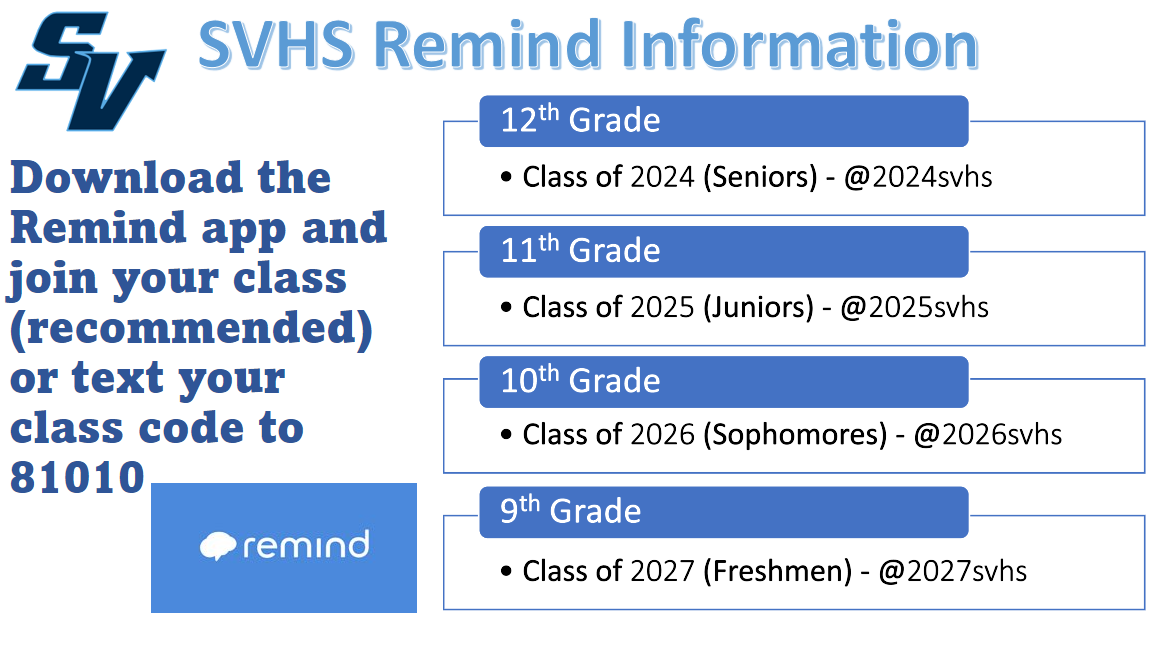 SV

SVHS Remind Information

Download the Remind app and join your class (recommended) or text your class code to 81010

remind

12th Grade
• Class of 2024 (Seniors) - @2024svhs

11th Grade
• Class of 2025 (Juniors) - @2025svhs

10th Grade
• Class of 2026 (Sophomores) - @2026svhs

9th Grade
• Class of 2027 (Freshmen) - @2027svhs